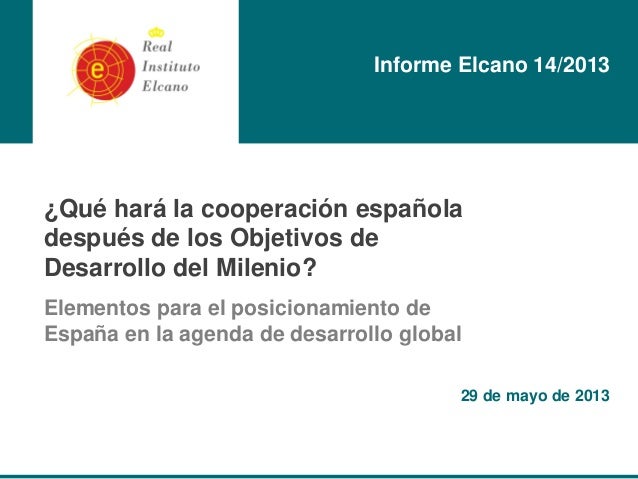 e
Real
Instituto
Elcano

Informe Elcano 14/2013

¿Qué hará la cooperación española después de los Objetivos de Desarrollo del Milenio?

Elementos para el posicionamiento de España en la agenda de desarrollo global

29 de mayo de 2013